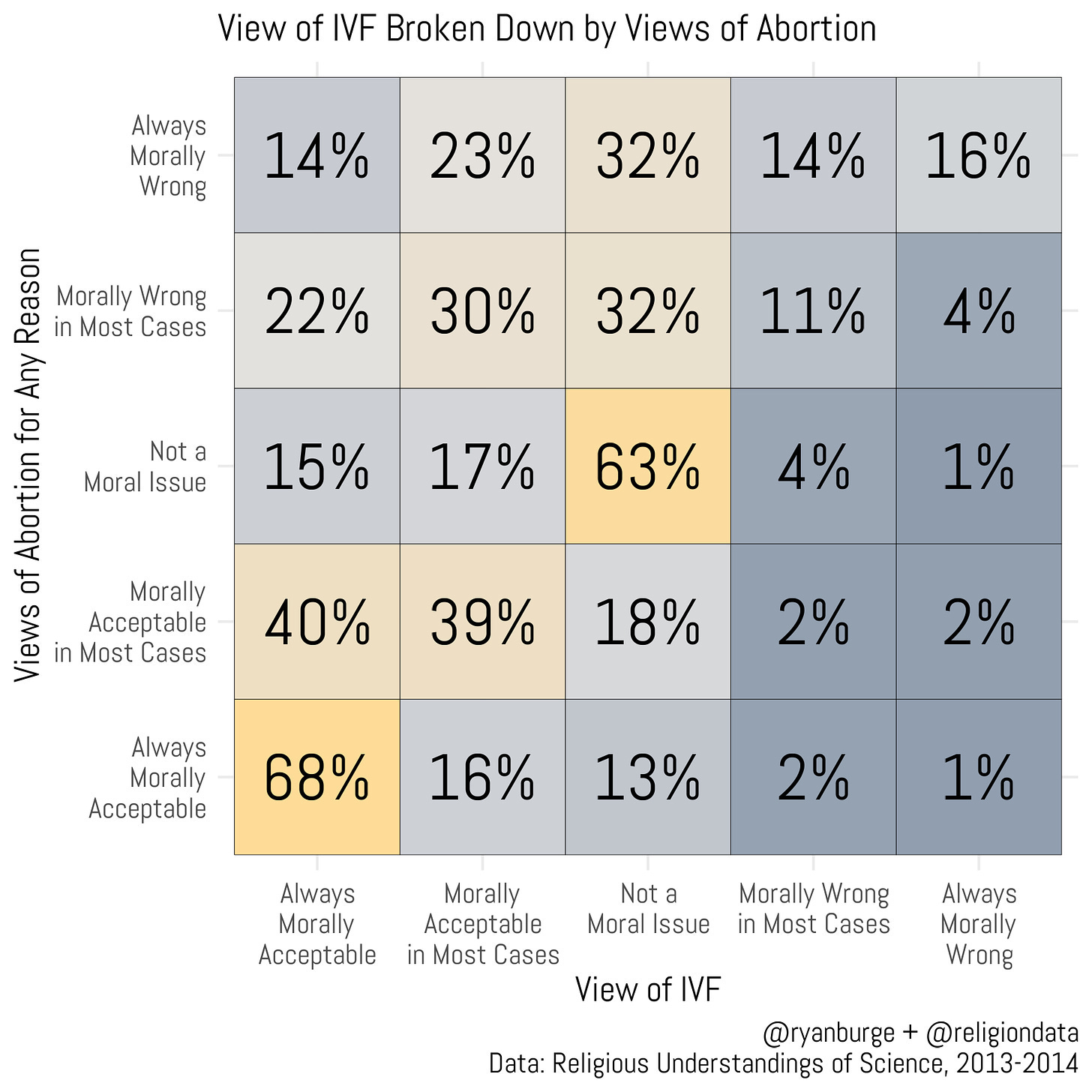 View of IVF Broken Down by Views of Abortion

Views of Abortion for Any Reason

| | Always Morally Acceptable | Morally Acceptable in Most Cases | Not a Moral Issue | Morally Wrong in Most Cases | Always Morally Wrong |
|---|---|---|---|---|---|
| Always Morally Wrong | 14% | 23% | 32% | 14% | 16% |
| Morally Wrong in Most Cases | 22% | 30% | 32% | 11% | 4% |
| Not a Moral Issue | 15% | 17% | 63% | 4% | 1% |
| Morally Acceptable in Most Cases | 40% | 39% | 18% | 2% | 2% |
| Always Morally Acceptable | 68% | 16% | 13% | 2% | 1% |

View of IVF

@ryanburge + @religiondata
Data: Religious Understandings of Science, 2013-2014